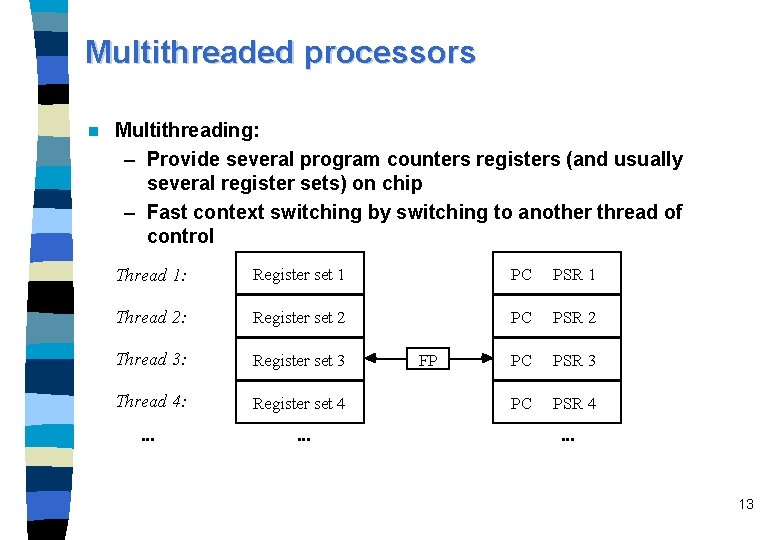 Multithreaded processors

Multithreading:

– Provide several program counters registers (and usually several register sets) on chip

– Fast context switching by switching to another thread of control

Thread 1:
Thread 2:
Thread 3:
Thread 4:
...

Register set 1
Register set 2
Register set 3
Register set 4
...

FP

PC PSR 1
PC PSR 2
PC PSR 3
PC PSR 4
...

13